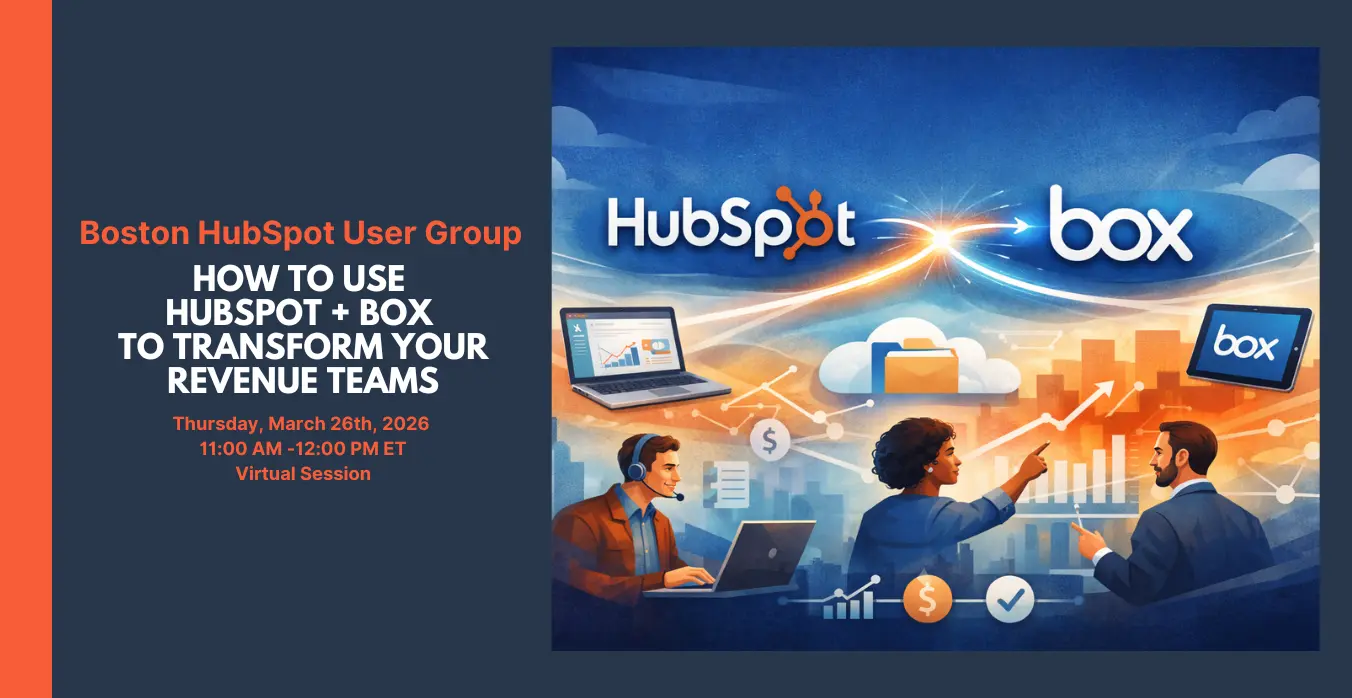 Boston HubSpot User Group

HOW TO USE HUBSPOT + BOX TO TRANSFORM YOUR REVENUE TEAMS

Thursday, March 26th, 2026
11:00 AM -12:00 PM ET
Virtual Session

HubSpot

box

box

$

$